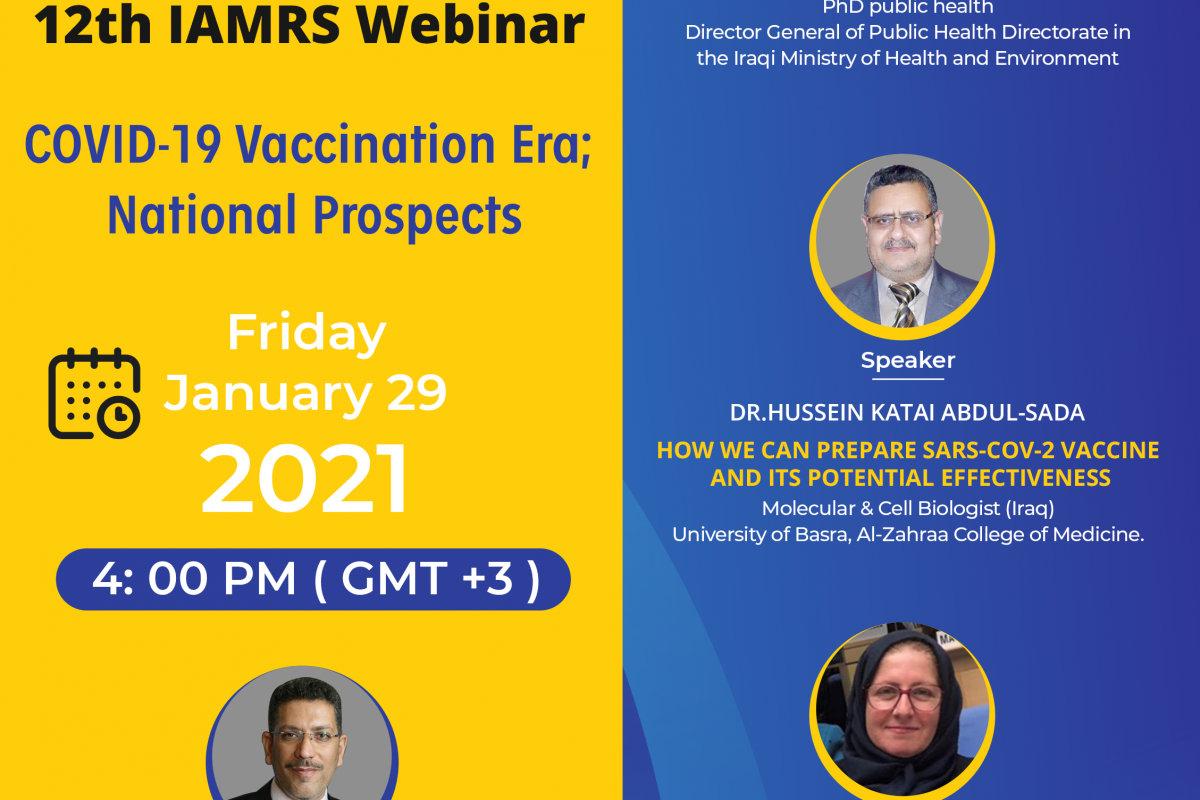 12th IAMRS Webinar

COVID-19 Vaccination Era; National Prospects

Friday
January 29
2021

4: 00 PM ( GMT +3 )

PhD public health
Director General of Public Health Directorate in the Iraqi Ministry of Health and Environment

Speaker

DR.HUSSEIN KATAI ABDUL-SADA

HOW WE CAN PREPARE SARS-COV-2 VACCINE AND ITS POTENTIAL EFFECTIVENESS

Molecular & Cell Biologist (Iraq)
University of Basra, Al-Zahraa College of Medicine.